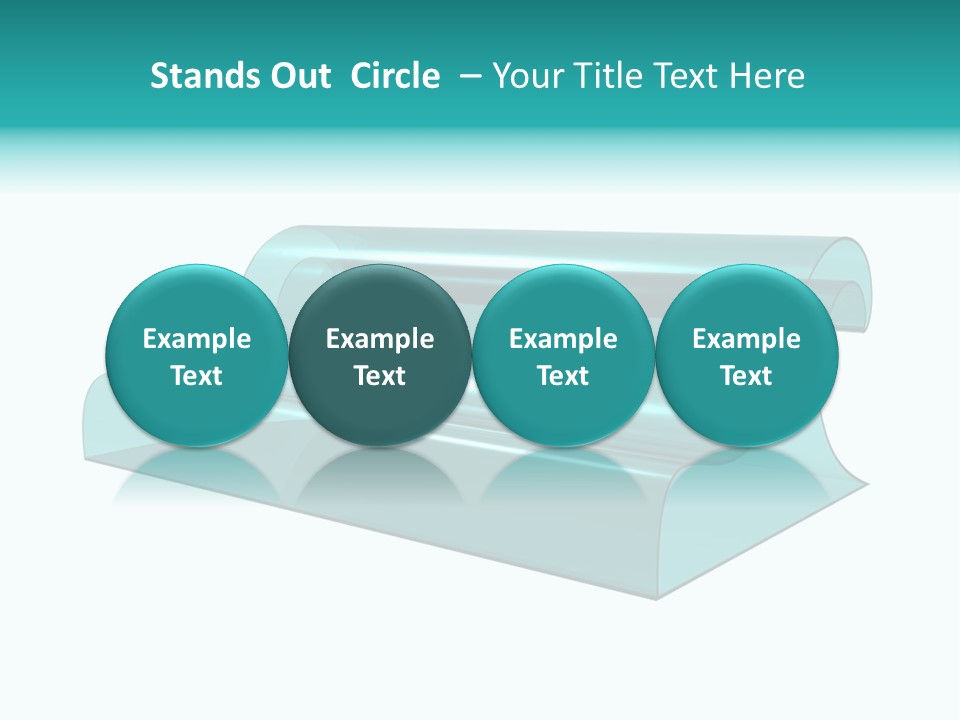 Stands Out Circle – Your Title Text Here

Example Text

Example Text

Example Text

Example Text